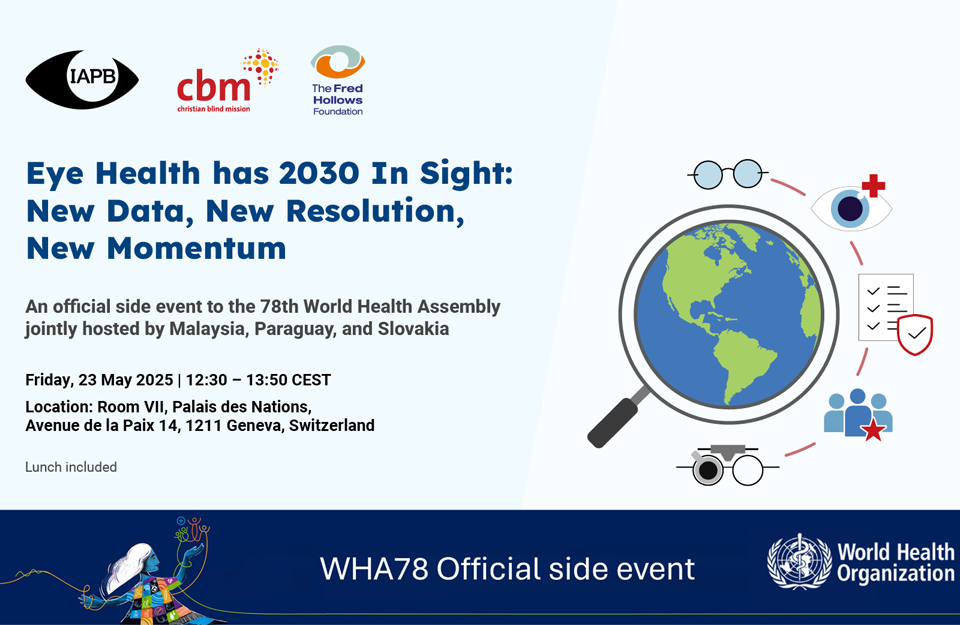 IAPB

cbm
christian blind mission

The Fred Hollows Foundation

Eye Health has 2030 In Sight: New Data, New Resolution, New Momentum

An official side event to the 78th World Health Assembly jointly hosted by Malaysia, Paraguay, and Slovakia

Friday, 23 May 2025 | 12:30 – 13:50 CEST

Location: Room VII, Palais des Nations, Avenue de la Paix 14, 1211 Geneva, Switzerland

Lunch included

WHA78 Official side event

World Health Organization